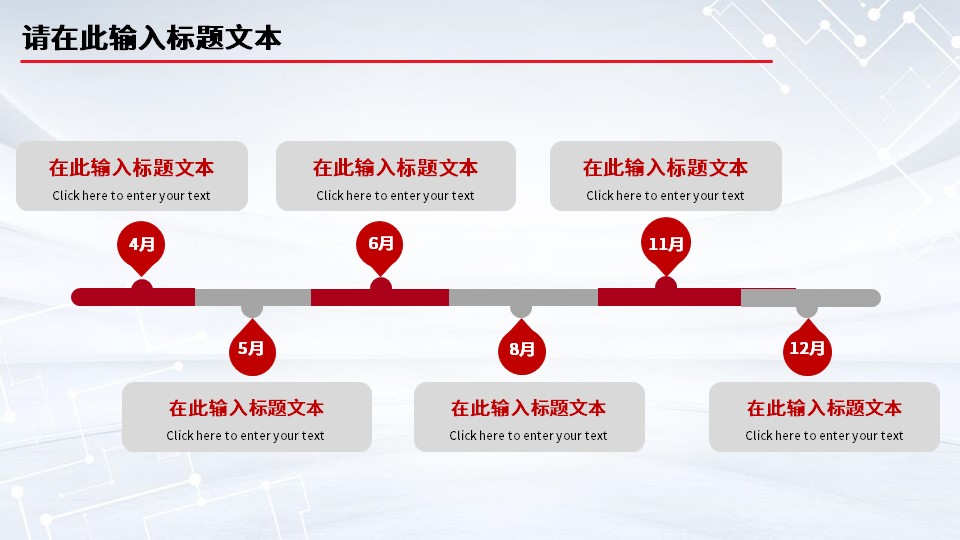 请在此输入标题文本

在此输入标题文本
Click here to enter your text

在此输入标题文本
Click here to enter your text

在此输入标题文本
Click here to enter your text

4月

6月

11月

5月

8月

12月

在此输入标题文本
Click here to enter your text

在此输入标题文本
Click here to enter your text

在此输入标题文本
Click here to enter your text